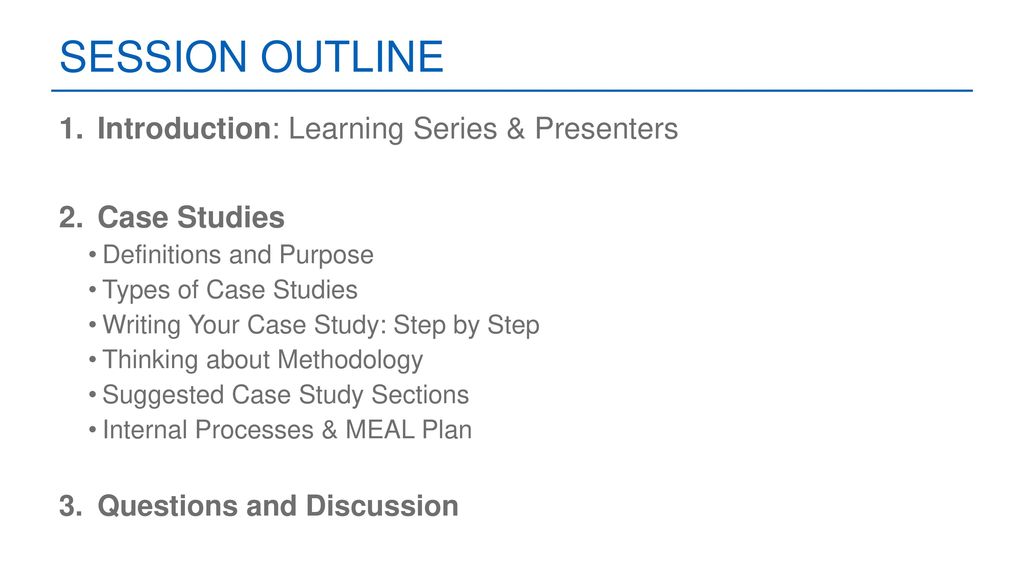 SESSION OUTLINE

1. Introduction: Learning Series & Presenters

2. Case Studies
• Definitions and Purpose
• Types of Case Studies
• Writing Your Case Study: Step by Step
• Thinking about Methodology
• Suggested Case Study Sections
• Internal Processes & MEAL Plan

3. Questions and Discussion